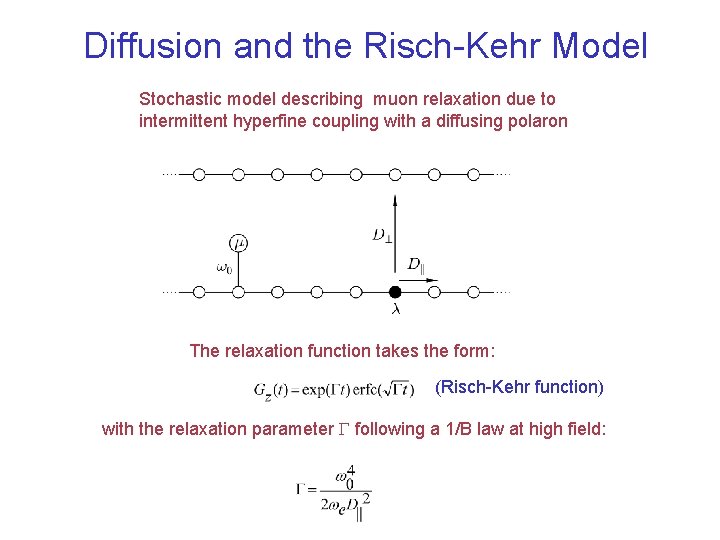 Diffusion and the Risch-Kehr Model

Stochastic model describing muon relaxation due to intermittent hyperfine coupling with a diffusing polaron

$\mu$

$\omega_0$

$D_\perp$

$D_\parallel$

$\lambda$

The relaxation function takes the form:

$G_z(t) = \exp(\Gamma t)\,\mathrm{erfc}(\sqrt{\Gamma t})$ (Risch-Kehr function)

with the relaxation parameter $\Gamma$ following a 1/B law at high field:

$\Gamma = \frac{\omega_0^4}{2\omega_e D_\parallel^2}$